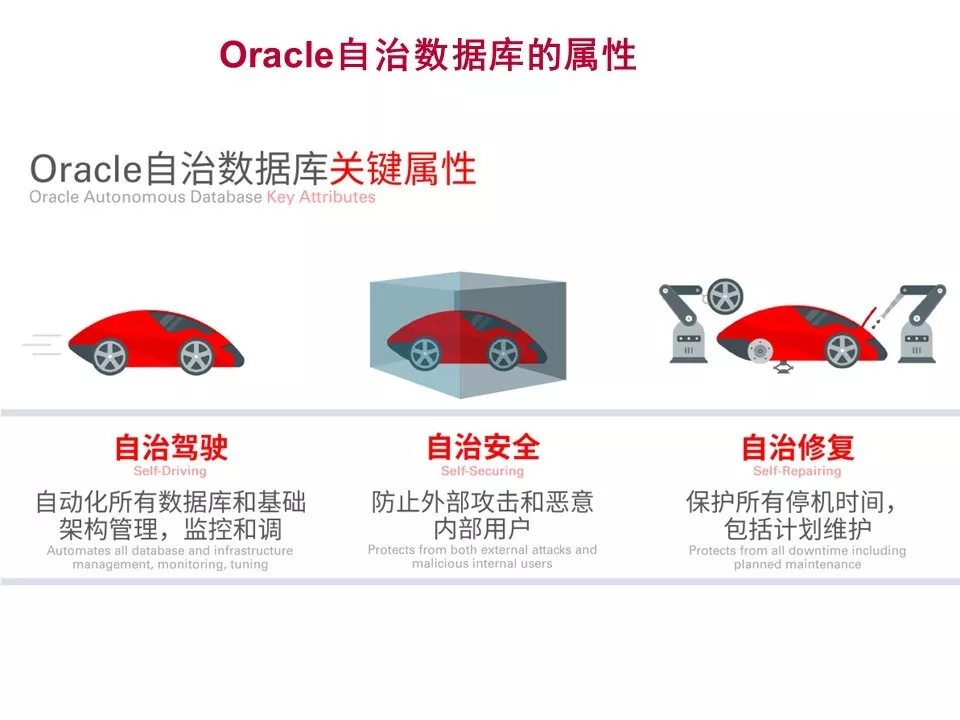 Oracle自治数据库的属性

Oracle自治数据库关键属性
Oracle Autonomous Database Key Attributes

自治驾驶
Self-Driving
自动化所有数据库和基础架构管理，监控和调
Automates all database and infrastructure management, monitoring, tuning

自治安全
Self-Securing
防止外部攻击和恶意内部用户
Protects from both external attacks and malicious internal users

自治修复
Self-Repairing
保护所有停机时间，包括计划维护
Protects from all downtime including planned maintenance